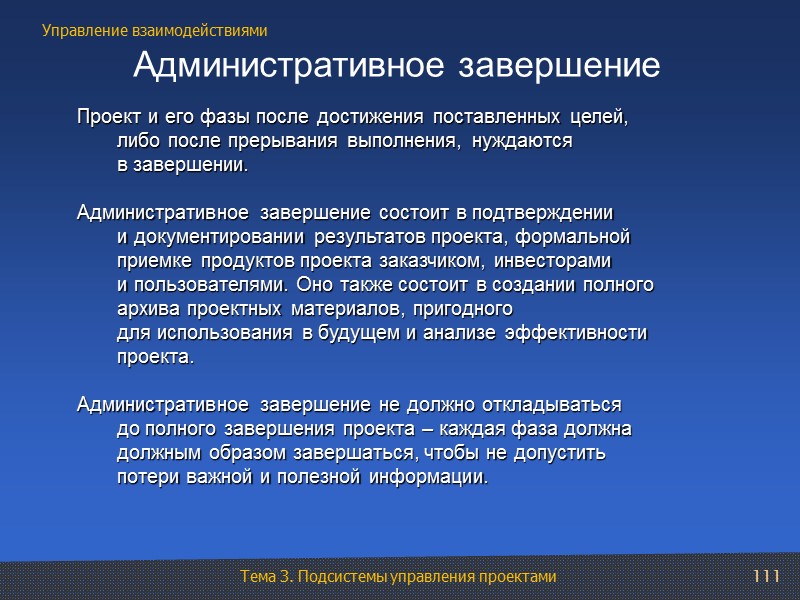 Управление взаимодействиями

Административное завершение

Проект и его фазы после достижения поставленных целей, либо после прерывания выполнения, нуждаются в завершении.

Административное завершение состоит в подтверждении и документировании результатов проекта, формальной приемке продуктов проекта заказчиком, инвесторами и пользователями. Оно также состоит в создании полного архива проектных материалов, пригодного для использования в будущем и анализе эффективности проекта.

Административное завершение не должно откладываться до полного завершения проекта – каждая фаза должна должным образом завершаться, чтобы не допустить потери важной и полезной информации.

Тема 3. Подсистемы управления проектами

111